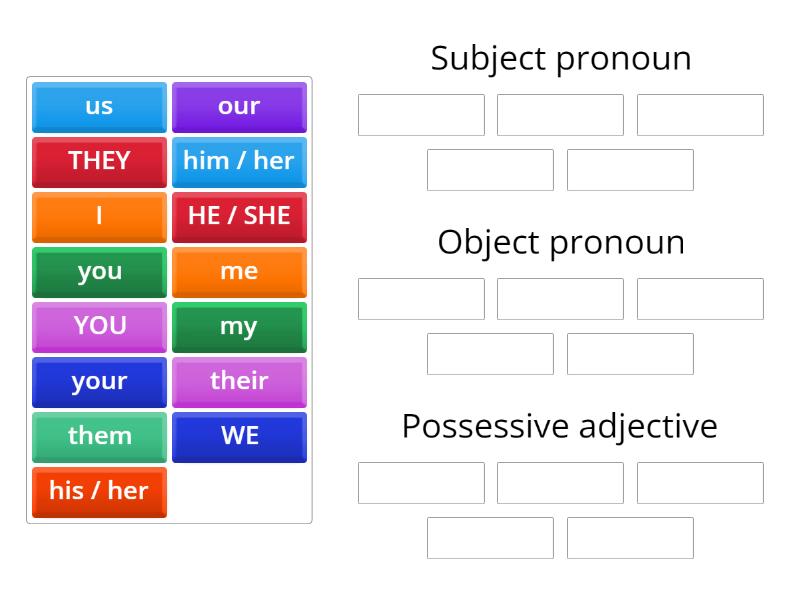 us
our
THEY
him / her
I
HE / SHE
you
me
YOU
my
your
their
them
WE
his / her

Subject pronoun

Object pronoun

Possessive adjective